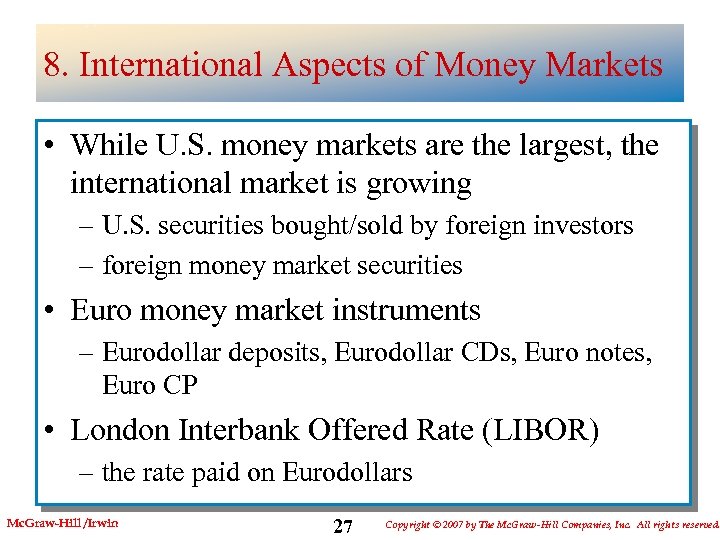 8. International Aspects of Money Markets

• While U.S. money markets are the largest, the international market is growing
– U.S. securities bought/sold by foreign investors
– foreign money market securities

• Euro money market instruments
– Eurodollar deposits, Eurodollar CDs, Euro notes, Euro CP

• London Interbank Offered Rate (LIBOR)
– the rate paid on Eurodollars

McGraw-Hill/Irwin

27

Copyright © 2007 by The McGraw-Hill Companies, Inc. All rights reserved.